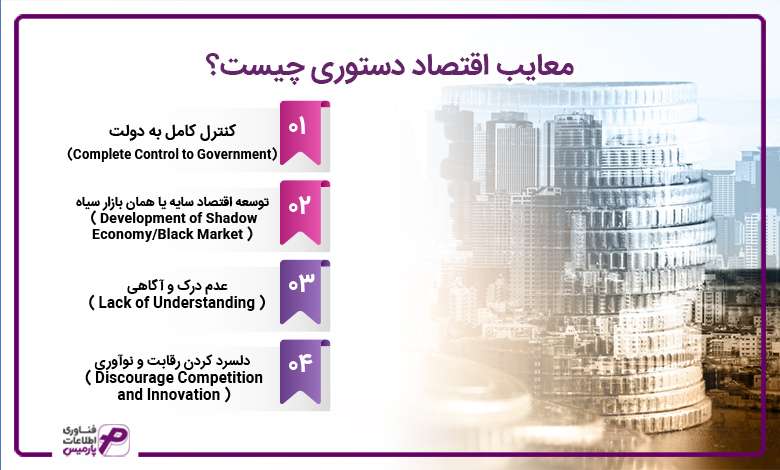 معایب اقتصاد دستوری چیست؟

۰۱
کنترل کامل به دولت
(Complete Control to Government)

۰۲
توسعه اقتصاد سایه یا همان بازار سیاه
( Development of Shadow Economy/Black Market )

۰۳
عدم درک و آگاهی
( Lack of Understanding )

۰۴
دلسرد کردن رقابت و نوآوری
( Discourage Competition and Innovation )

فناوری اطلاعات پارمیس